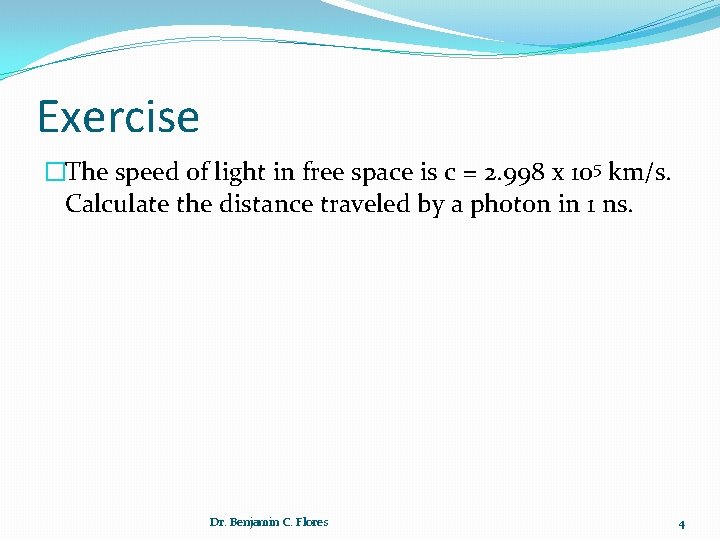 Exercise

The speed of light in free space is $c = 2.998 \times 10^5$ km/s. Calculate the distance traveled by a photon in 1 ns.

Dr. Benjamin C. Flores

4